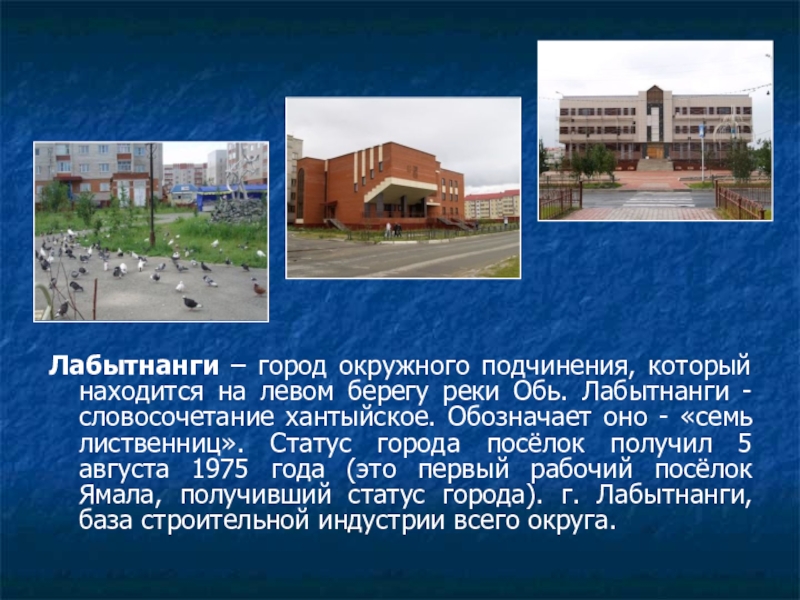 Лабытнанги – город окружного подчинения, который находится на левом берегу реки Обь. Лабытнанги - словосочетание хантыйское. Обозначает оно - «семь лиственниц». Статус города посёлок получил 5 августа 1975 года (это первый рабочий посёлок Ямала, получивший статус города). г. Лабытнанги, база строительной индустрии всего округа.